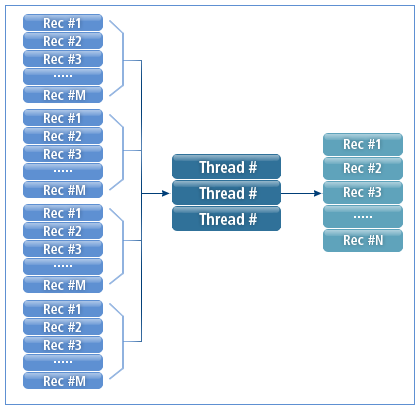 Rec #1
Rec #2
Rec #3
.....
Rec #M

Rec #1
Rec #2
Rec #3
.....
Rec #M

Rec #1
Rec #2
Rec #3
.....
Rec #M

Rec #1
Rec #2
Rec #3
.....
Rec #M

Thread #
Thread #
Thread #

Rec #1
Rec #2
Rec #3
.....
Rec #N